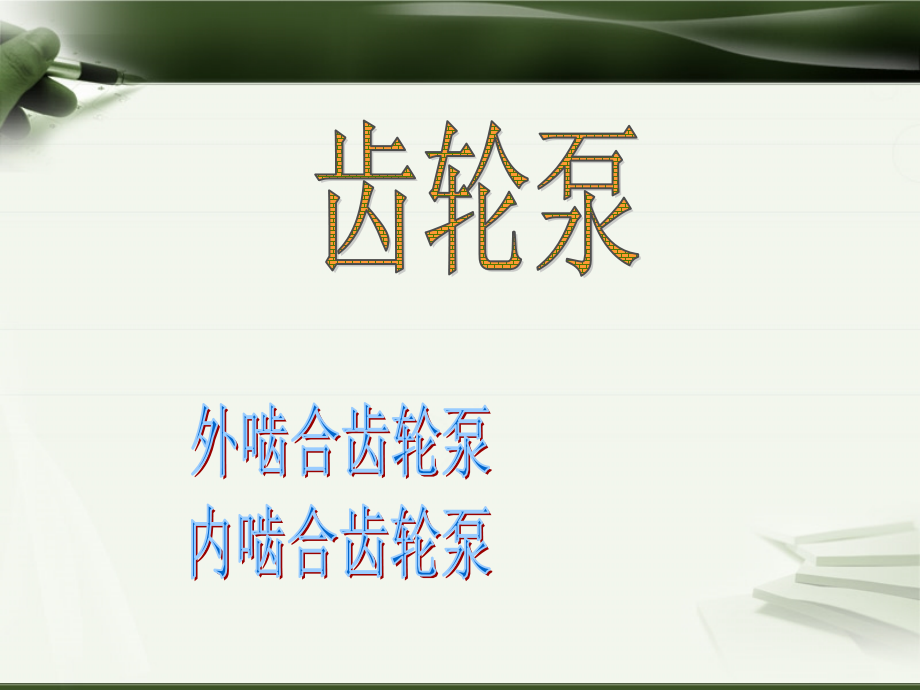 齿轮泵

外啮合齿轮泵
内啮合齿轮泵